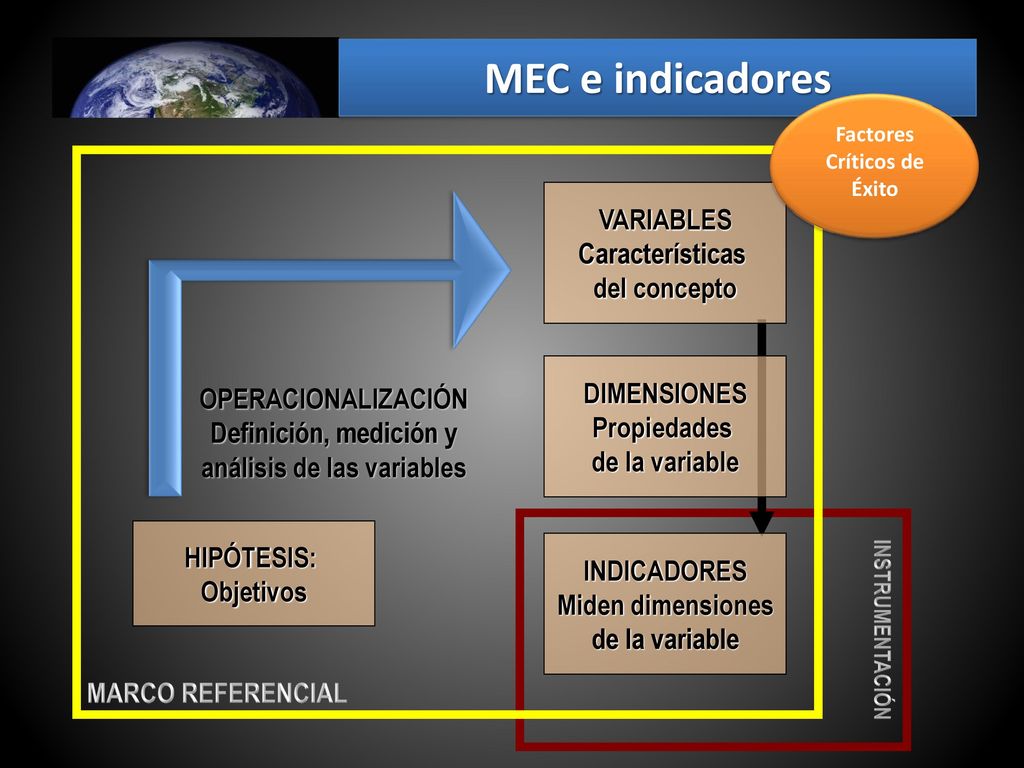 MEC e indicadores

Factores Críticos de Éxito

VARIABLES
Características del concepto

OPERACIONALIZACIÓN
Definición, medición y análisis de las variables

DIMENSIONES
Propiedades de la variable

HIPÓTESIS:
Objetivos

INDICADORES
Miden dimensiones de la variable

INSTRUMENTACIÓN

MARCO REFERENCIAL